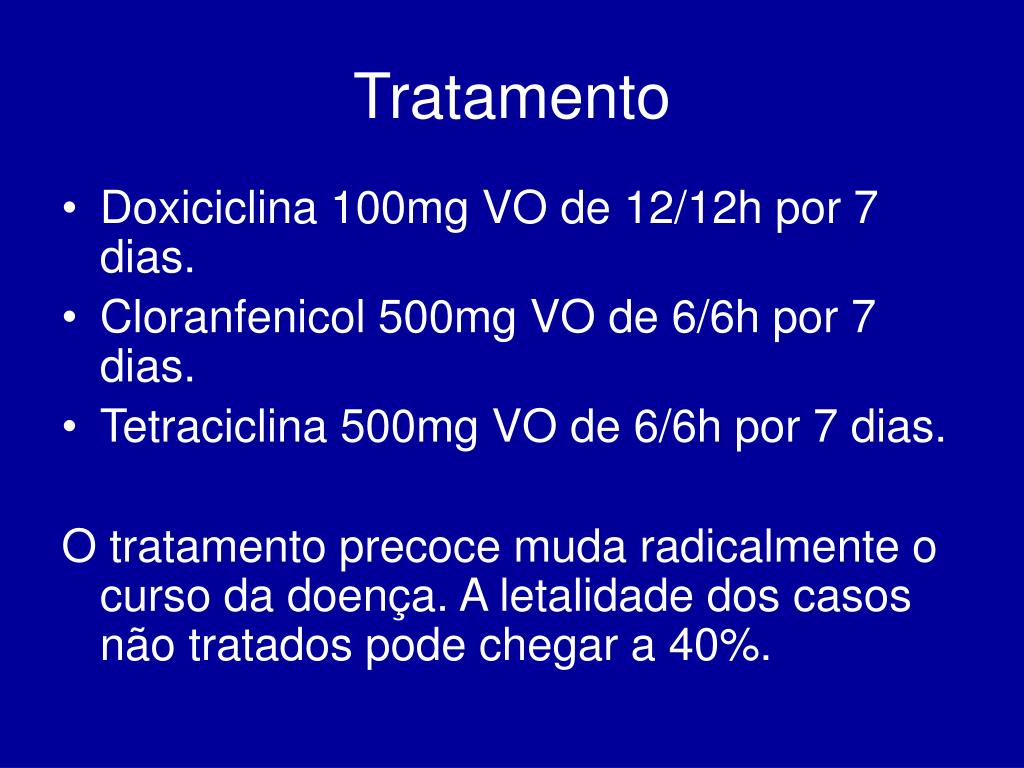 Tratamento

• Doxiciclina 100mg VO de 12/12h por 7 dias.
• Cloranfenicol 500mg VO de 6/6h por 7 dias.
• Tetraciclina 500mg VO de 6/6h por 7 dias.

O tratamento precoce muda radicalmente o curso da doença. A letalidade dos casos não tratados pode chegar a 40%.